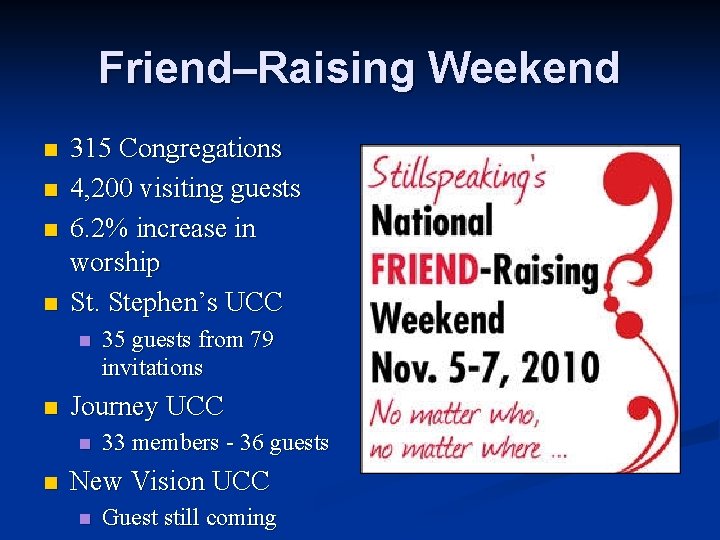 Friend–Raising Weekend

- 315 Congregations
- 4,200 visiting guests
- 6.2% increase in worship
- St. Stephen's UCC
  - 35 guests from 79 invitations
- Journey UCC
  - 33 members - 36 guests
- New Vision UCC
  - Guest still coming

Stillspeaking's
National
FRIEND-Raising
Weekend
Nov. 5-7, 2010
No matter who, no matter where ...